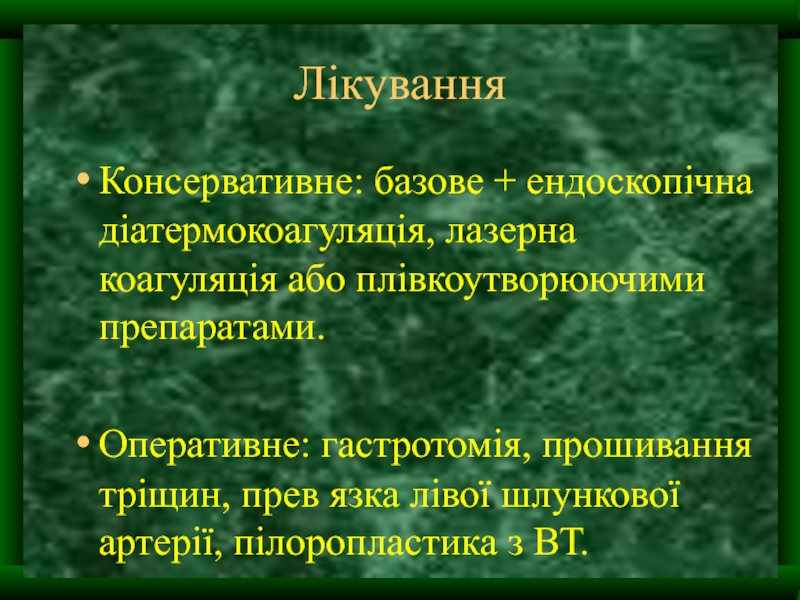 Лікування

• Консервативне: базове + ендоскопічна діатермокоагуляція, лазерна коагуляція або плівкоутворюючими препаратами.

• Оперативне: гастротомія, прошивання тріщин, прев язка лівої шлункової артерії, пілоропластика з ВТ.